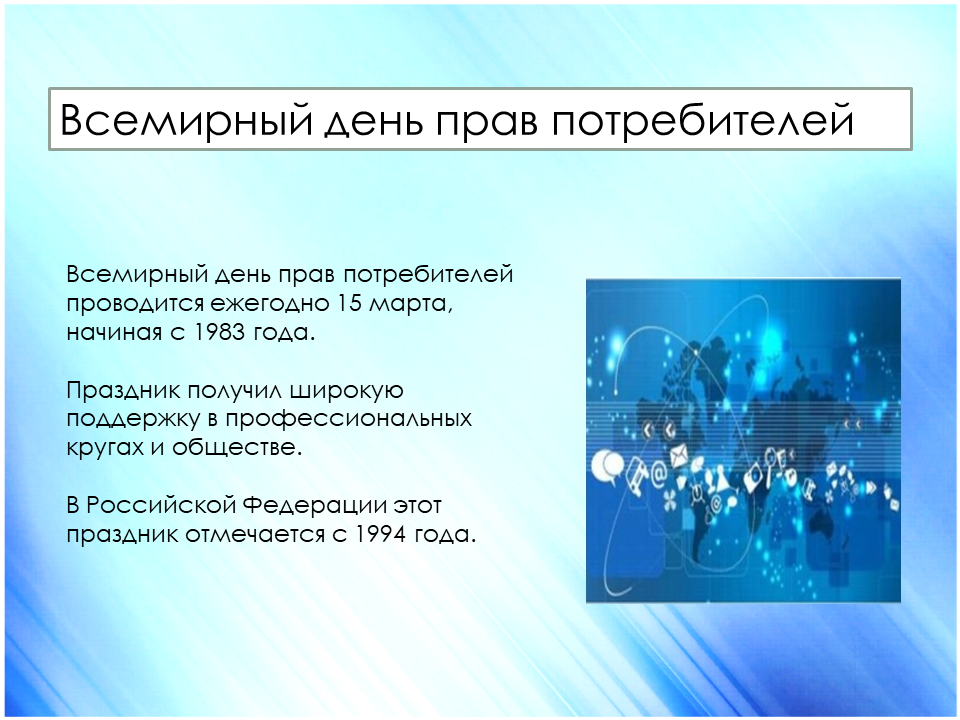 Всемирный день прав потребителей

Всемирный день прав потребителей проводится ежегодно 15 марта, начиная с 1983 года.

Праздник получил широкую поддержку в профессиональных кругах и обществе.

В Российской Федерации этот праздник отмечается с 1994 года.